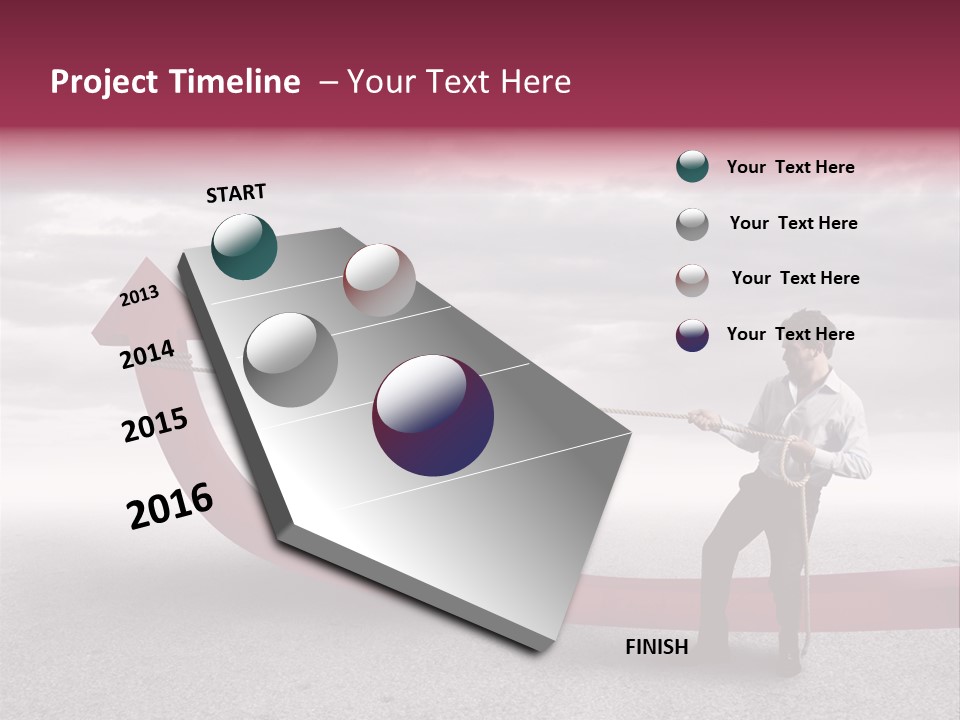 Project Timeline – Your Text Here

START

2013

2014

2015

2016

FINISH

Your Text Here

Your Text Here

Your Text Here

Your Text Here